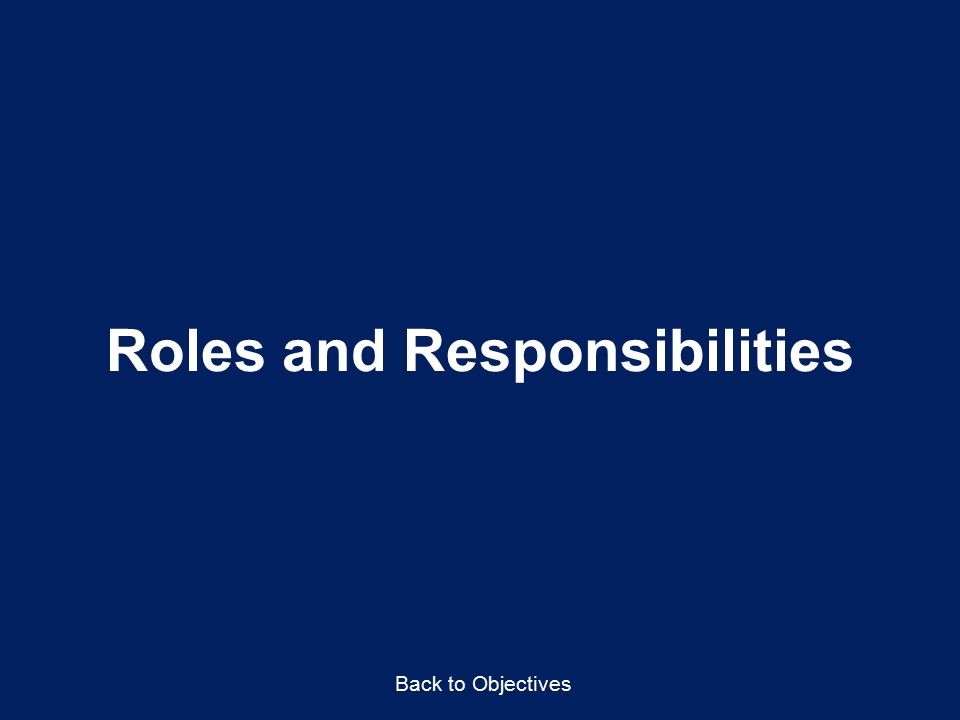 Roles and Responsibilities

Back to Objectives